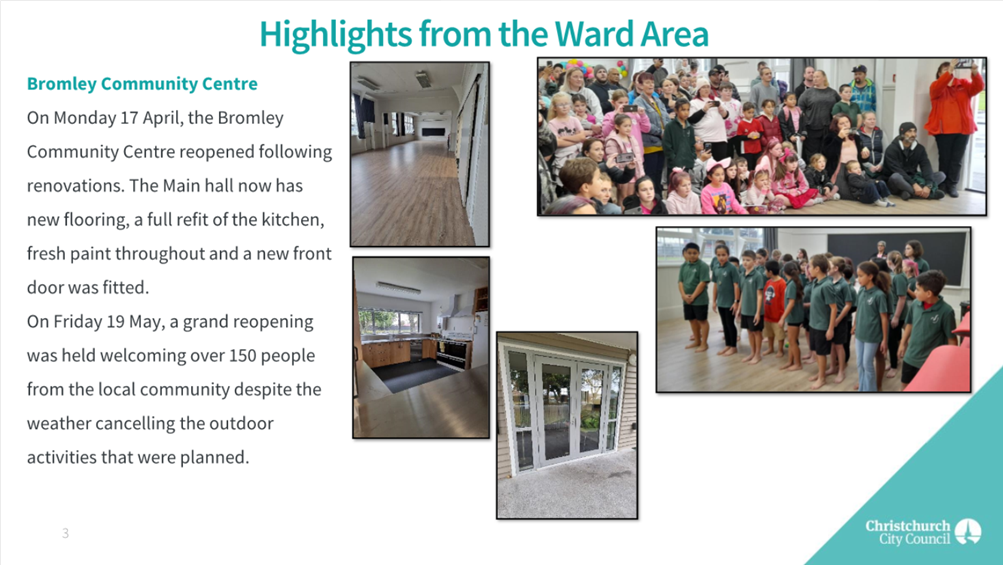 Highlights from the Ward Area

Bromley Community Centre

On Monday 17 April, the Bromley Community Centre reopened following renovations. The Main hall now has new flooring, a full refit of the kitchen, fresh paint throughout and a new front door was fitted.

On Friday 19 May, a grand reopening was held welcoming over 150 people from the local community despite the weather cancelling the outdoor activities that were planned.

3

Christchurch City Council